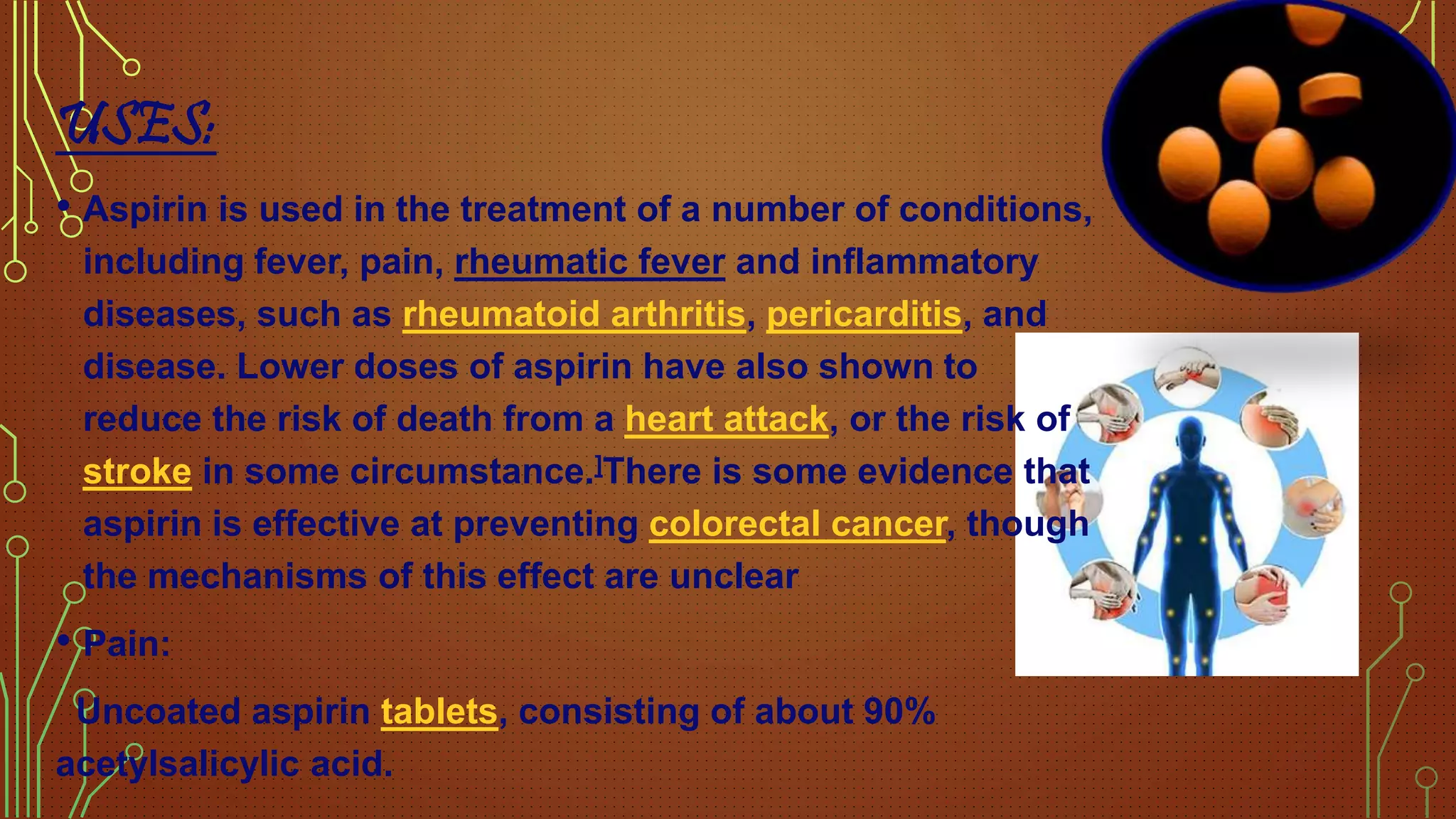 USES:

• Aspirin is used in the treatment of a number of conditions, including fever, pain, rheumatic fever and inflammatory diseases, such as rheumatoid arthritis, pericarditis, and disease. Lower doses of aspirin have also shown to reduce the risk of death from a heart attack, or the risk of stroke in some circumstance.]There is some evidence that aspirin is effective at preventing colorectal cancer, though the mechanisms of this effect are unclear

• Pain:

Uncoated aspirin tablets, consisting of about 90% acetylsalicylic acid.